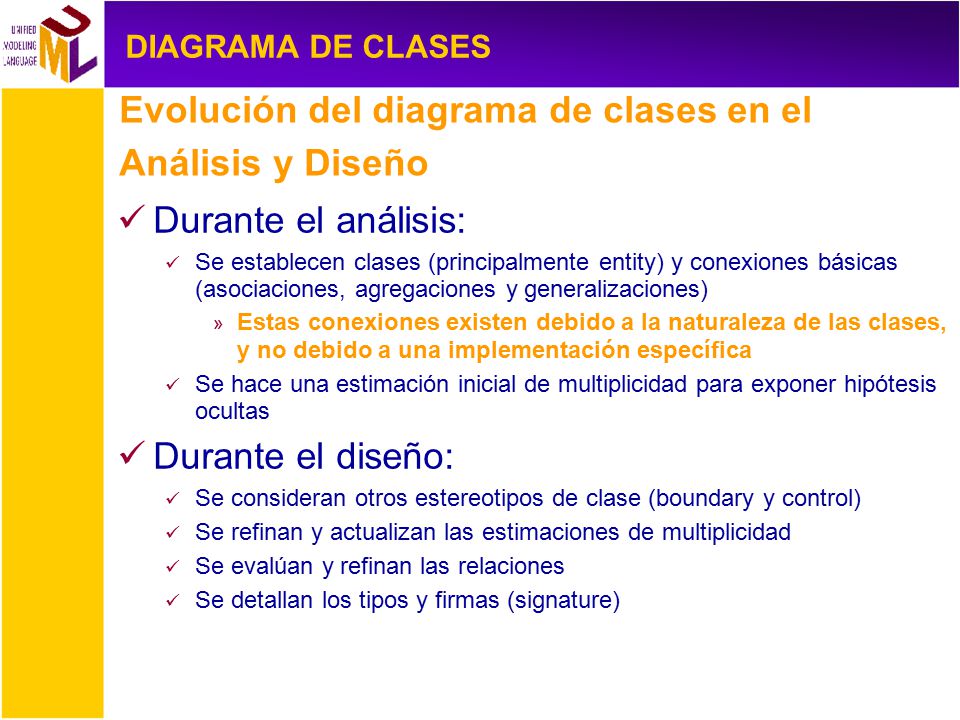 UNIFIED MODELING LANGUAGE
UML

DIAGRAMA DE CLASES

Evolución del diagrama de clases en el Análisis y Diseño

✓ Durante el análisis:

✓ Se establecen clases (principalmente entity) y conexiones básicas (asociaciones, agregaciones y generalizaciones)

» Estas conexiones existen debido a la naturaleza de las clases, y no debido a una implementación específica

✓ Se hace una estimación inicial de multiplicidad para exponer hipótesis ocultas

✓ Durante el diseño:

✓ Se consideran otros estereotipos de clase (boundary y control)

✓ Se refinan y actualizan las estimaciones de multiplicidad

✓ Se evalúan y refinan las relaciones

✓ Se detallan los tipos y firmas (signature)